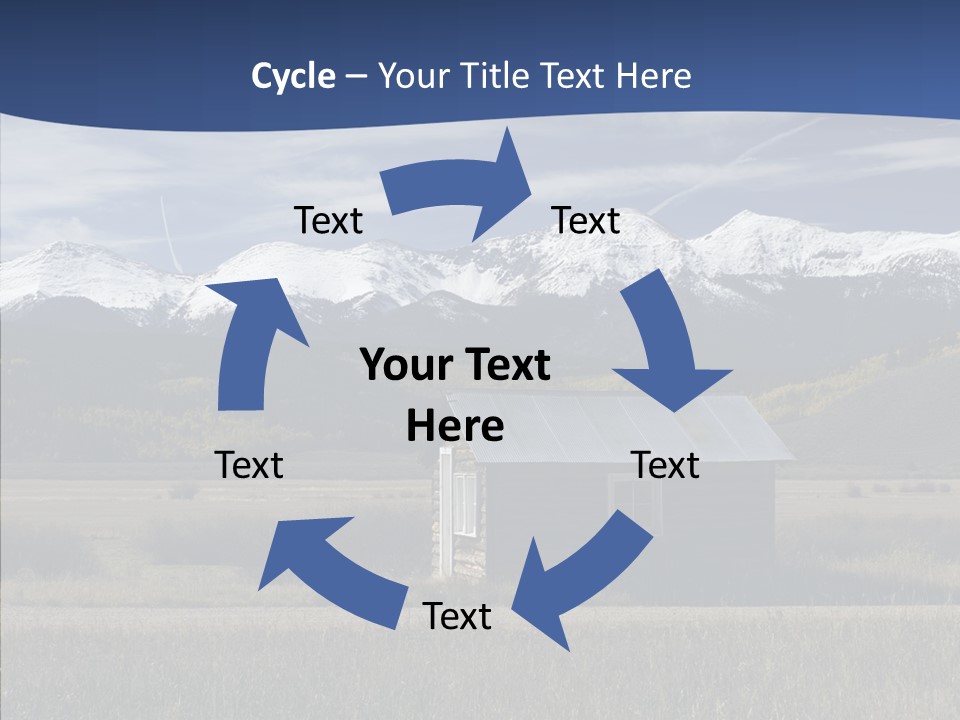 Cycle – Your Title Text Here

Text

Text

Your Text Here

Text

Text

Text